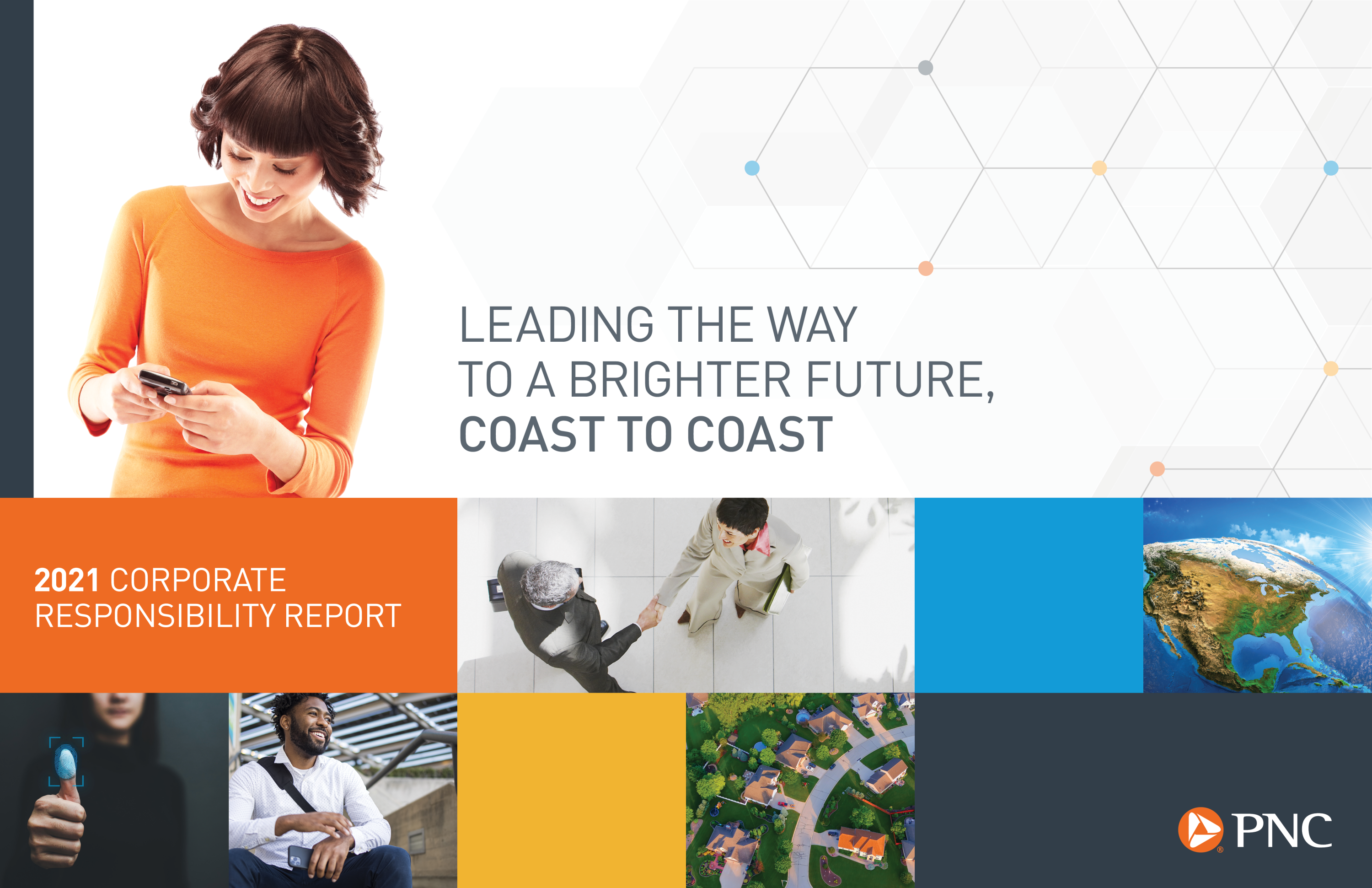 LEADING THE WAY TO A BRIGHTER FUTURE, COAST TO COAST

2021 CORPORATE RESPONSIBILITY REPORT

PNC